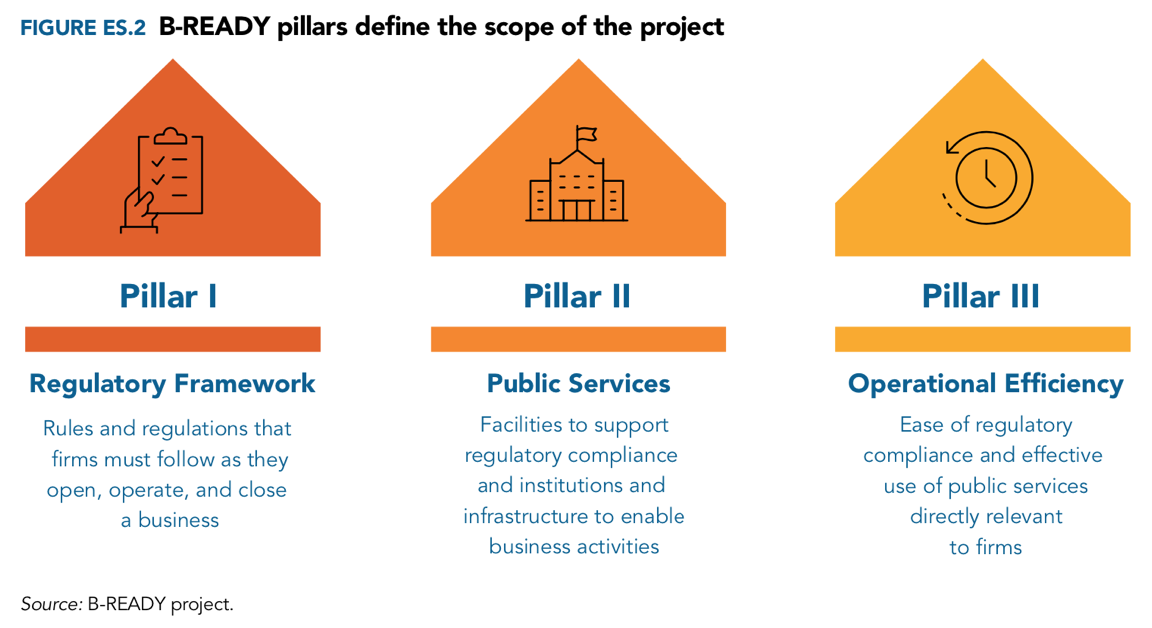 FIGURE ES.2 B-READY pillars define the scope of the project

Pillar I

Regulatory Framework

Rules and regulations that firms must follow as they open, operate, and close a business

Pillar II

Public Services

Facilities to support regulatory compliance and institutions and infrastructure to enable business activities

Pillar III

Operational Efficiency

Ease of regulatory compliance and effective use of public services directly relevant to firms

Source: B-READY project.